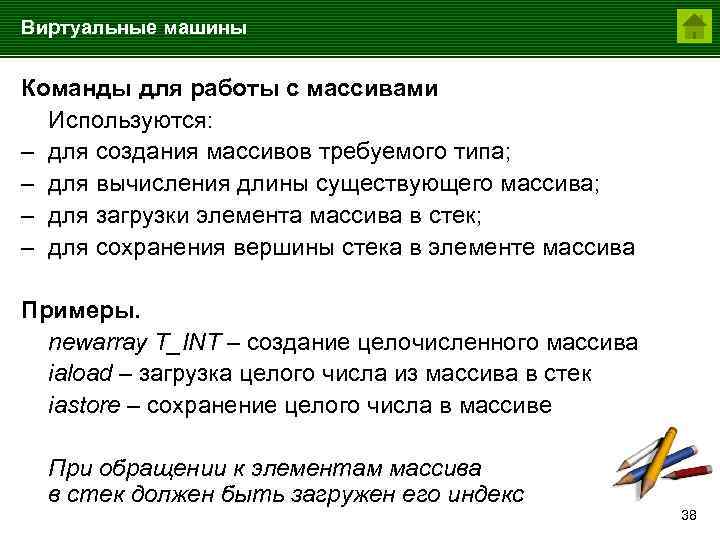 Виртуальные машины

Команды для работы с массивами

Используются:

– для создания массивов требуемого типа;

– для вычисления длины существующего массива;

– для загрузки элемента массива в стек;

– для сохранения вершины стека в элементе массива

Примеры.

newarray T_INT – создание целочисленного массива

iaload – загрузка целого числа из массива в стек

iastore – сохранение целого числа в массиве

При обращении к элементам массива в стек должен быть загружен его индекс

38